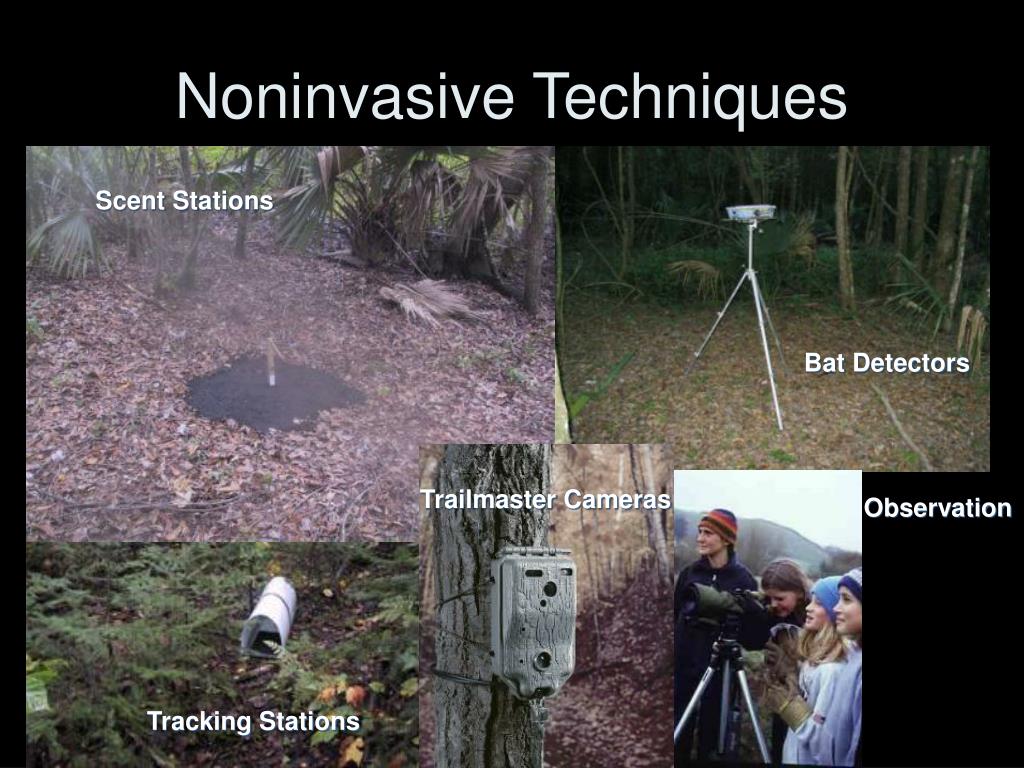 Noninvasive Techniques

Scent Stations

Bat Detectors

Trailmaster Cameras

Observation

Tracking Stations